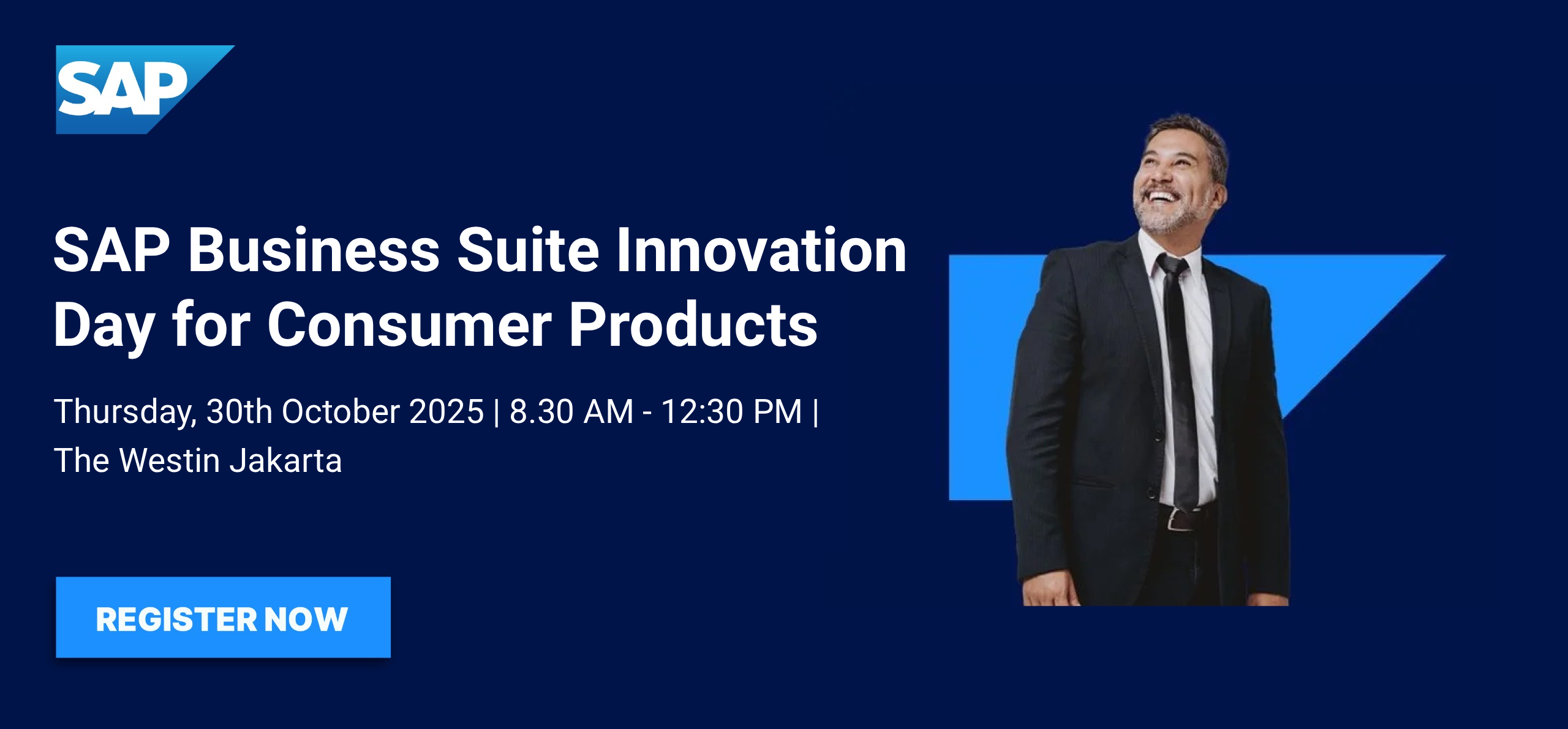 SAP

SAP Business Suite Innovation Day for Consumer Products

Thursday, 30th October 2025 | 8.30 AM - 12:30 PM | The Westin Jakarta

REGISTER NOW